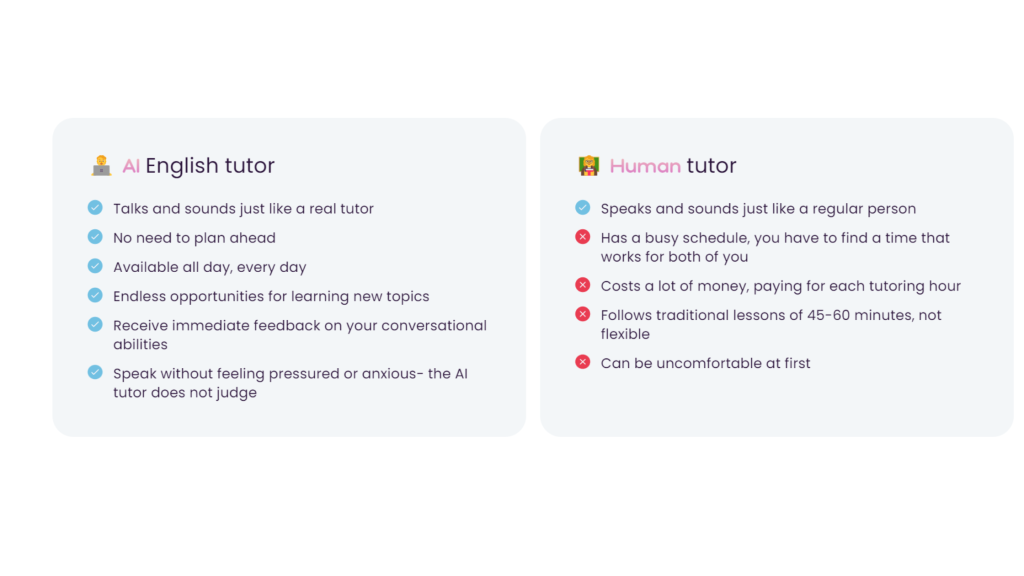 AI English tutor

Talks and sounds just like a real tutor

No need to plan ahead

Available all day, every day

Endless opportunities for learning new topics

Receive immediate feedback on your conversational abilities

Speak without feeling pressured or anxious- the AI tutor does not judge

Human tutor

Speaks and sounds just like a regular person

Has a busy schedule, you have to find a time that works for both of you

Costs a lot of money, paying for each tutoring hour

Follows traditional lessons of 45-60 minutes, not flexible

Can be uncomfortable at first